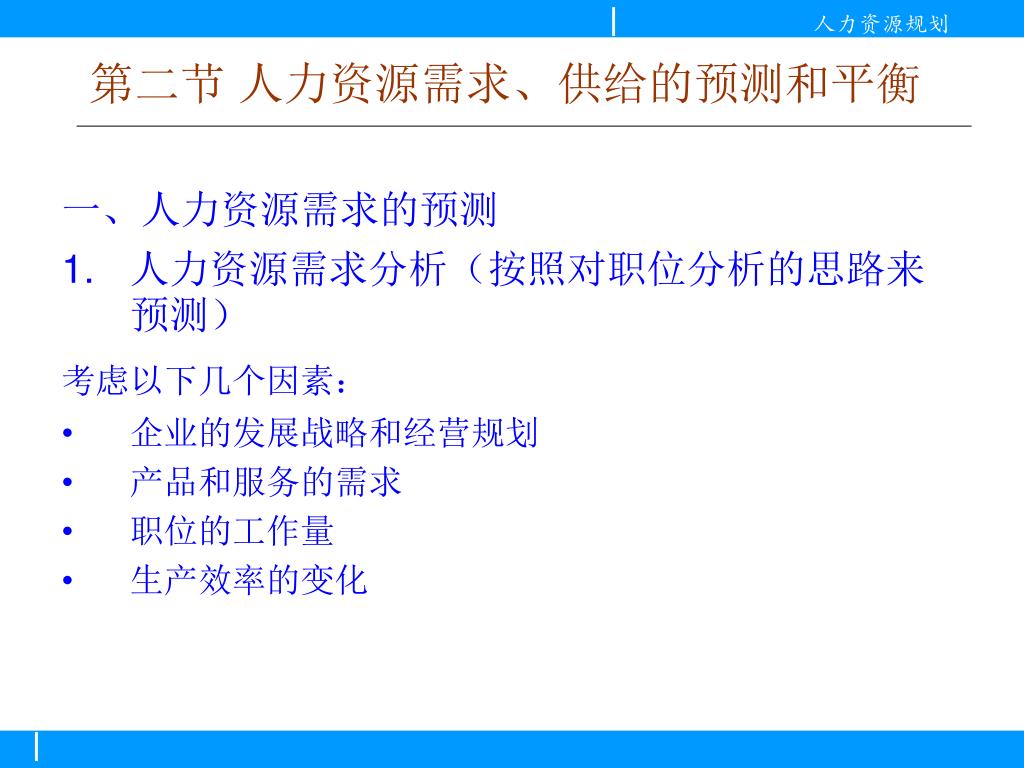 人力资源规划

第二节 人力资源需求、供给的预测和平衡

一、人力资源需求的预测

1. 人力资源需求分析（按照对职位分析的思路来预测）

考虑以下几个因素：

• 企业的发展战略和经营规划
• 产品和服务的需求
• 职位的工作量
• 生产效率的变化